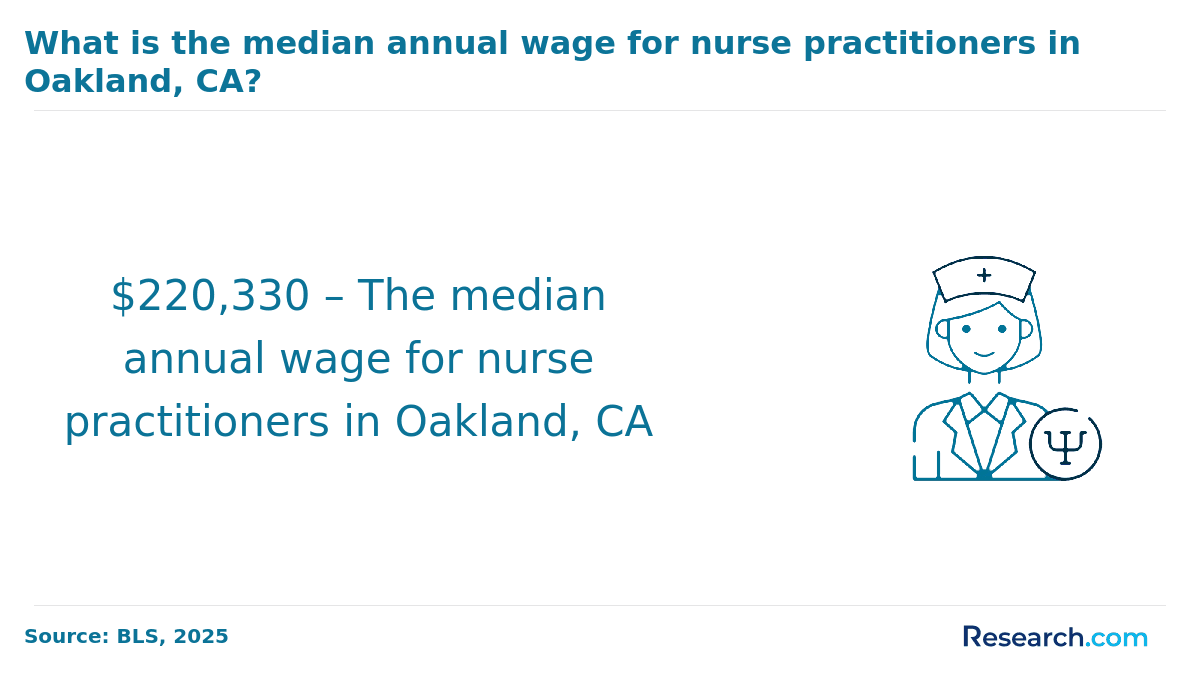 What is the median annual wage for nurse practitioners in Oakland, CA?

\$220,330 – The median annual wage for nurse practitioners in Oakland, CA

Source: BLS, 2025

Research.com